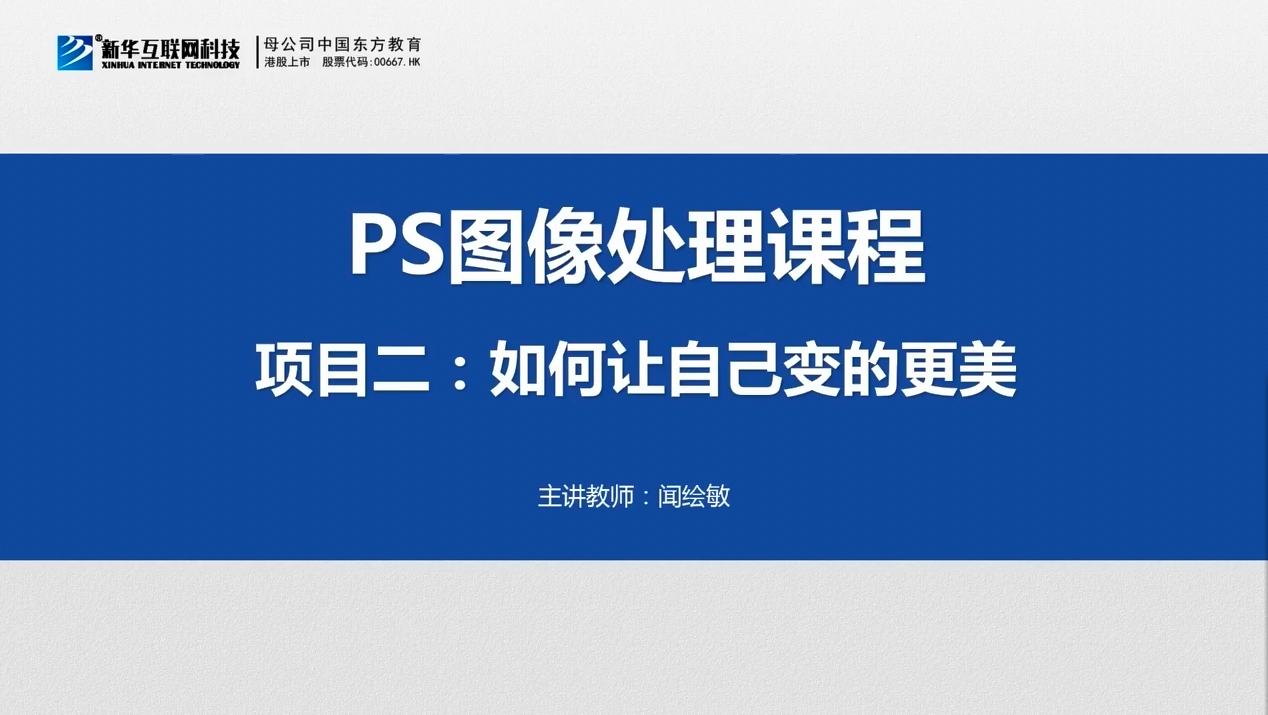 新华互联网科技
XINHUA INTERNET TECHNOLOGY
母公司中国东方教育
港股上市 股票代码:00667.HK

PS图像处理课程

项目二：如何让自己变的更美

主讲教师：闻绘敏